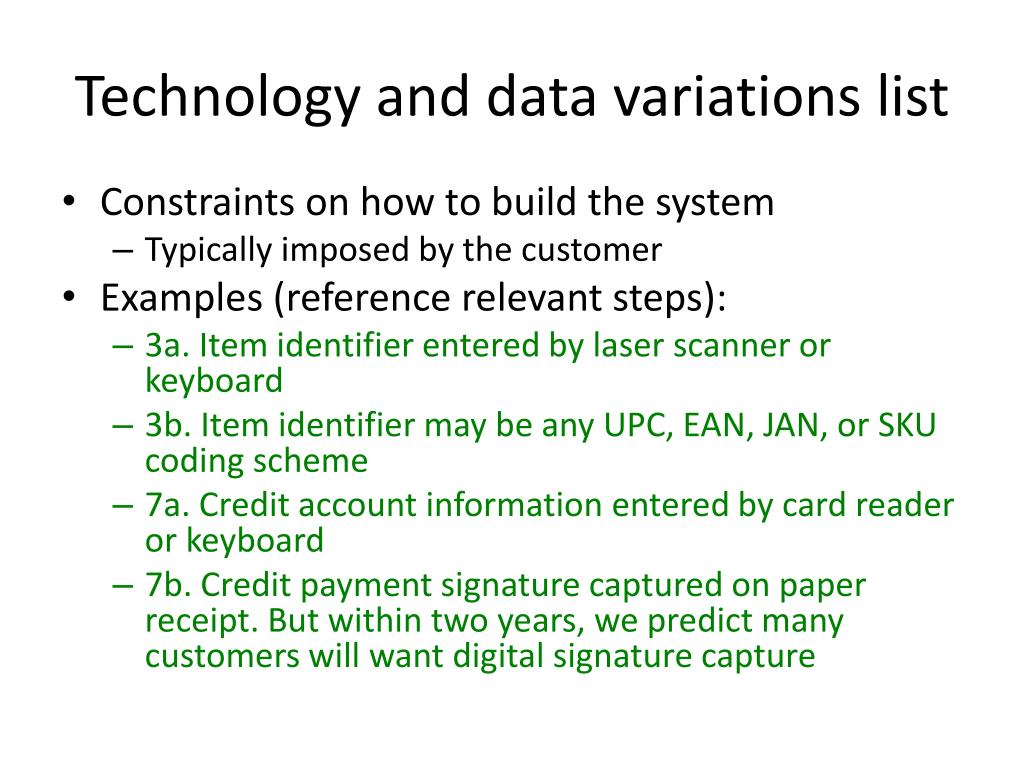 Technology and data variations list

• Constraints on how to build the system
– Typically imposed by the customer
• Examples (reference relevant steps):
– 3a. Item identifier entered by laser scanner or keyboard
– 3b. Item identifier may be any UPC, EAN, JAN, or SKU coding scheme
– 7a. Credit account information entered by card reader or keyboard
– 7b. Credit payment signature captured on paper receipt. But within two years, we predict many customers will want digital signature capture